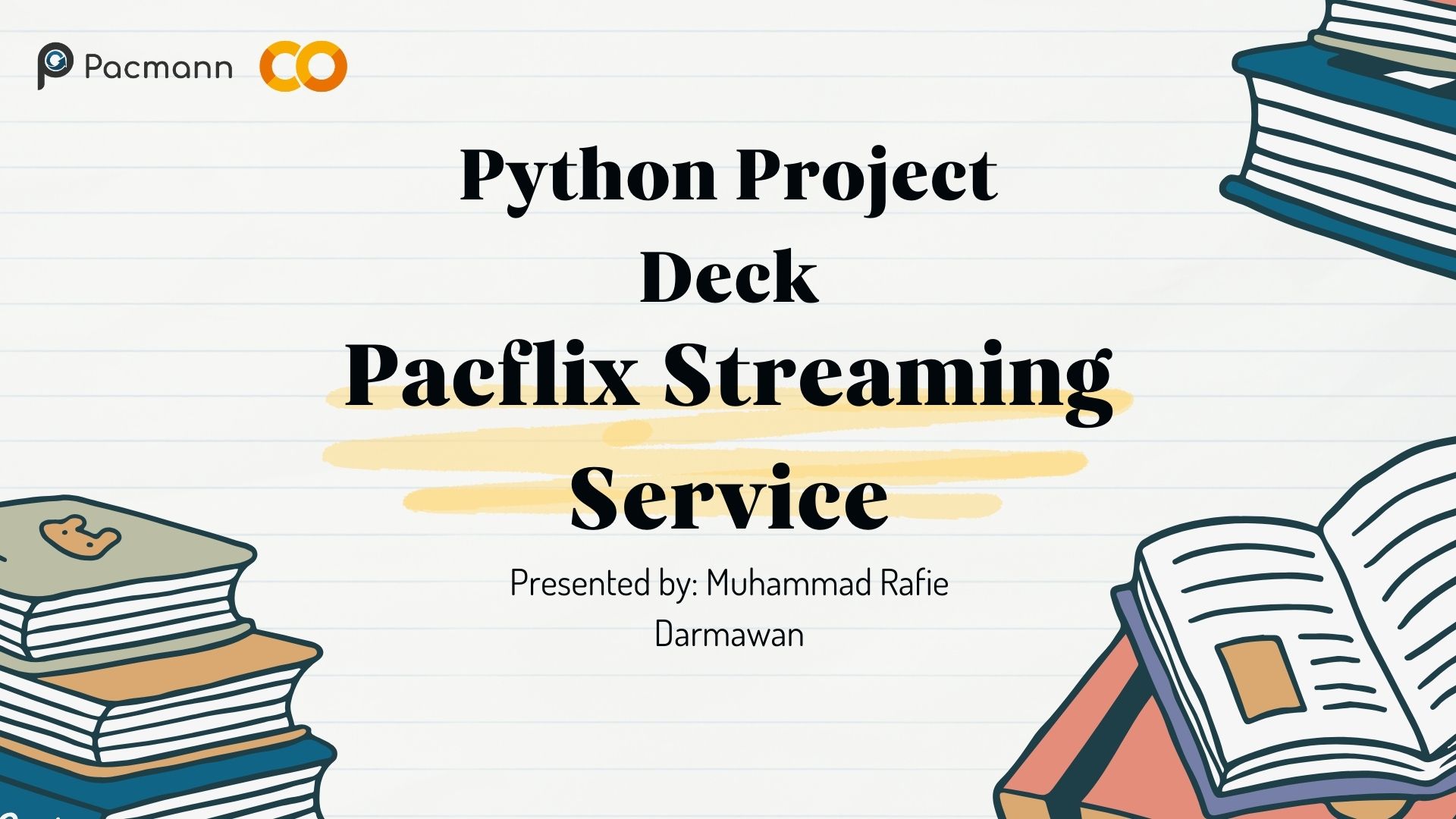 Pacmann CO

Python Project Deck

Pacflix Streaming Service

Presented by: Muhammad Rafie Darmawan